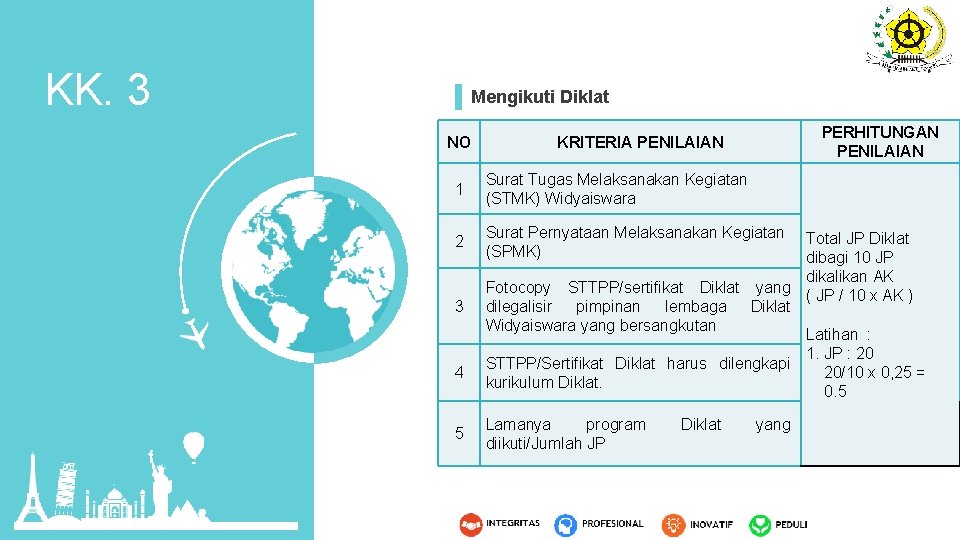 KK. 3

Mengikuti Diklat

| NO | KRITERIA PENILAIAN | PERHITUNGAN PENILAIAN |
|---|---|---|
| 1 | Surat Tugas Melaksanakan Kegiatan (STMK) Widyaiswara | Total JP Diklat dibagi 10 JP dikalikan AK ( JP / 10 x AK ) Latihan : 1. JP : 20 20/10 x 0,25 = 0.5 |
| 2 | Surat Pernyataan Melaksanakan Kegiatan (SPMK) | |
| 3 | Fotocopy STTPP/sertifikat Diklat yang dilegalisir pimpinan lembaga Diklat Widyaiswara yang bersangkutan | |
| 4 | STTPP/Sertifikat Diklat harus dilengkapi kurikulum Diklat. | |
| 5 | Lamanya program Diklat yang diikuti/Jumlah JP | |

INTEGRITAS PROFESIONAL INOVATIF PEDULI